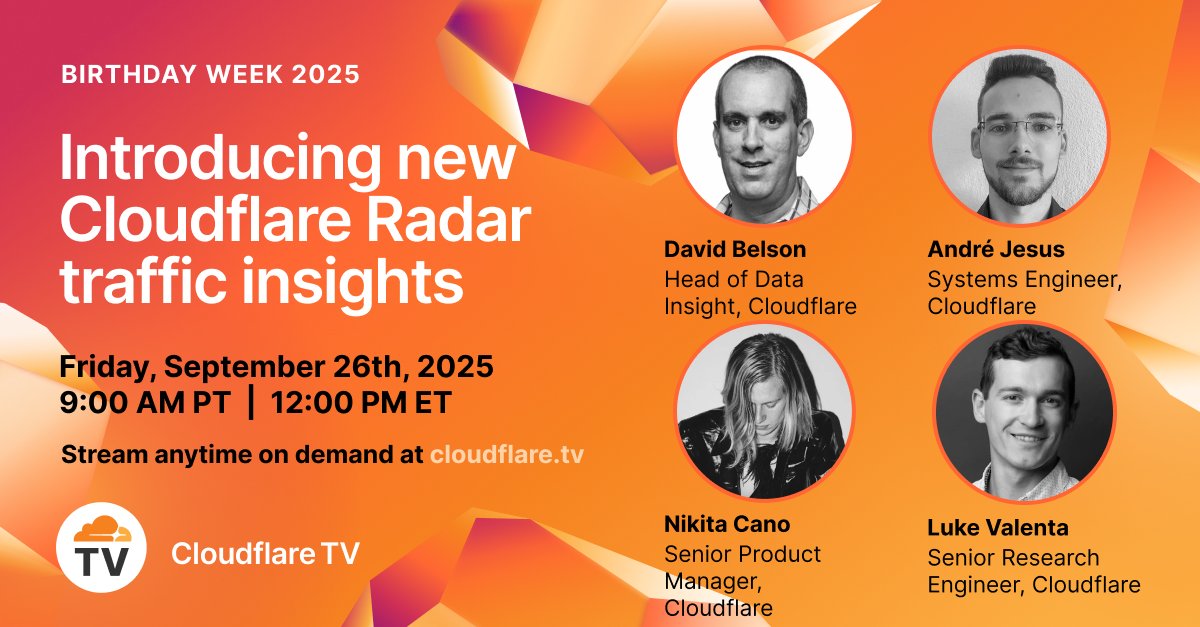 BIRTHDAY WEEK 2025

Introducing new Cloudflare Radar traffic insights

Friday, September 26th, 2025
9:00 AM PT | 12:00 PM ET

Stream anytime on demand at cloudflare.tv

TV

Cloudflare TV

David Belson
Head of Data Insight, Cloudflare

André Jesus
Systems Engineer, Cloudflare

Nikita Cano
Senior Product Manager, Cloudflare

Luke Valenta
Senior Research Engineer, Cloudflare